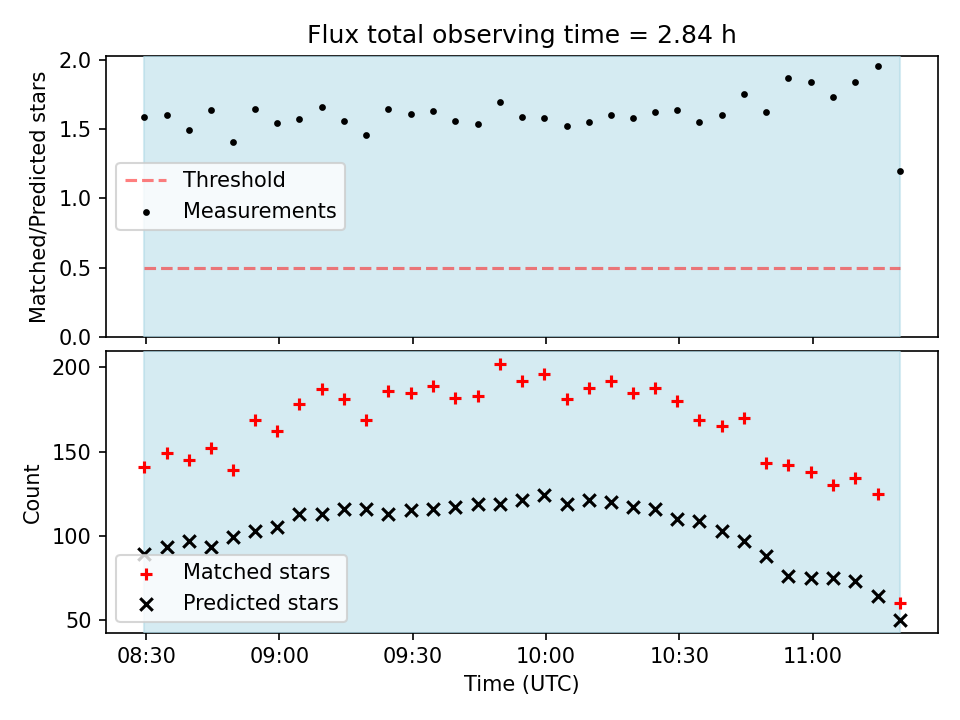 Flux total observing time = 2.84 h

Matched/Predicted stars

2.0
1.5
1.0
0.5
0.0

Threshold
Measurements

Count

200
150
100
50

Matched stars
Predicted stars

08:30
09:00
09:30
10:00
10:30
11:00

Time (UTC)